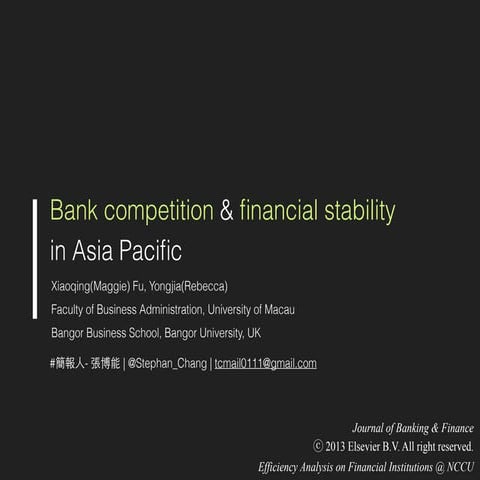 Bank competition & financial stability in Asia Pacific

Xiaoqing(Maggie) Fu, Yongjia(Rebecca)

Faculty of Business Administration, University of Macau

Bangor Business School, Bangor University, UK

#簡報人- 張博能 | @Stephan_Chang | tcmail0111@gmail.com

Journal of Banking & Finance
© 2013 Elsevier B.V. All right reserved.
Efficiency Analysis on Financial Institutions @ NCCU